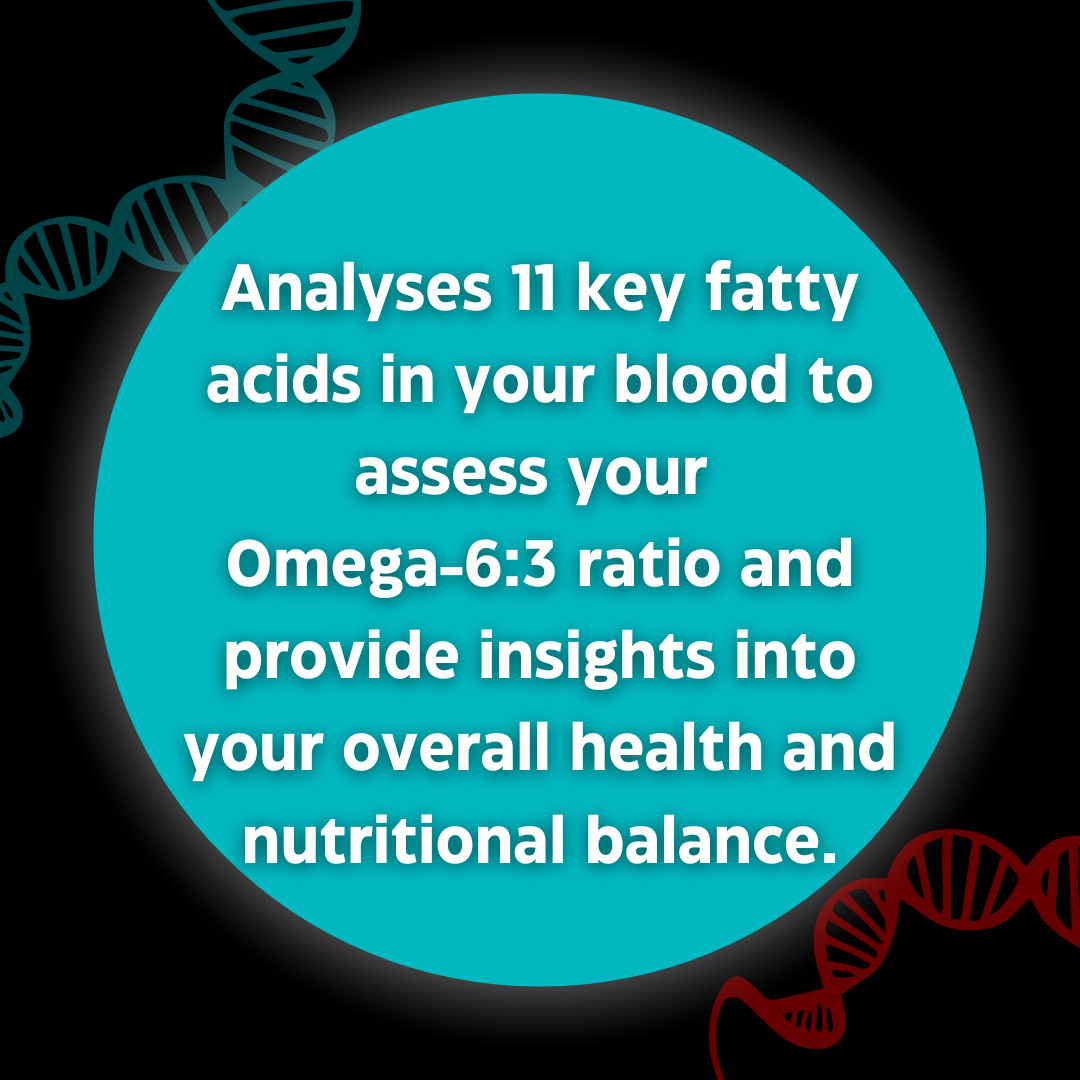 Analyses 11 key fatty acids in your blood to assess your Omega-6:3 ratio and provide insights into your overall health and nutritional balance.